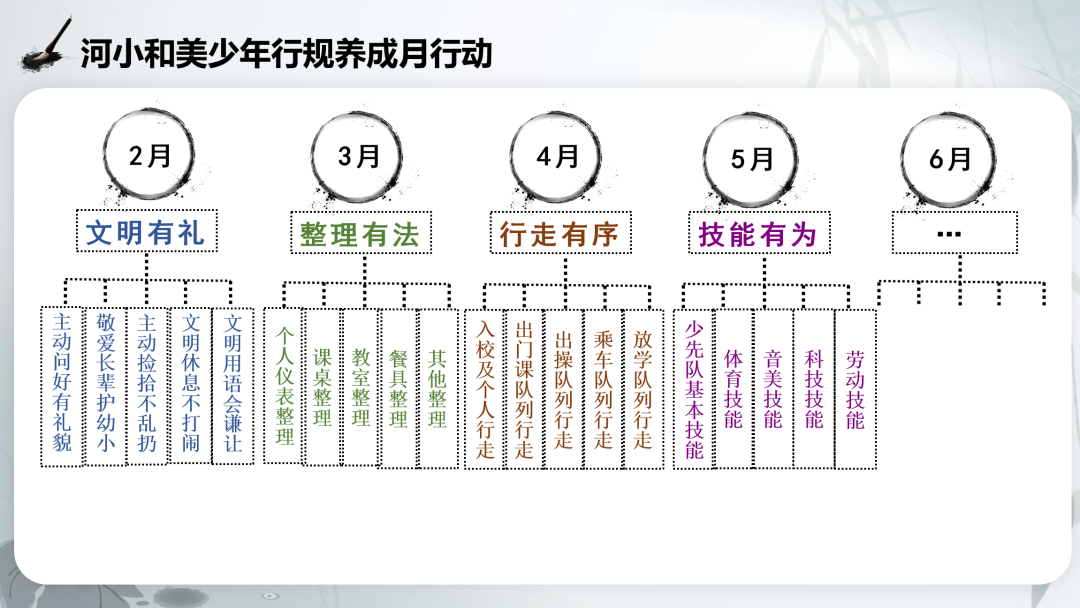 河小和美少年行规养成月行动

2月

文明有礼

主动问好有礼貌

敬爱长辈护幼小

主动捡拾不乱扔

文明休息不打闹

文明用语会谦让

3月

整理有法

个人仪表整理

课桌整理

教室整理

餐具整理

其他整理

4月

行走有序

入校及个人行走

出门课队列行走

出操队列行走

乘车队列行走

放学队列行走

5月

技能有为

少先队基本技能

体育技能

音美技能

科技技能

劳动技能

6月

...